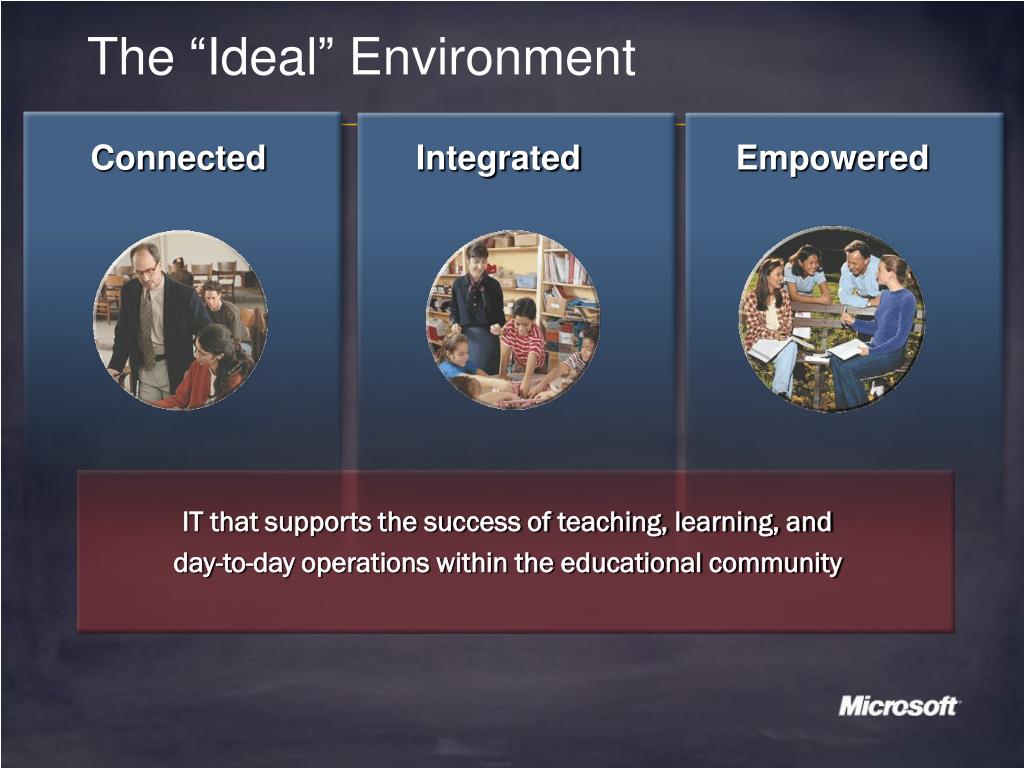 The “Ideal” Environment

Connected

Integrated

Empowered

IT that supports the success of teaching, learning, and day-to-day operations within the educational community

Microsoft